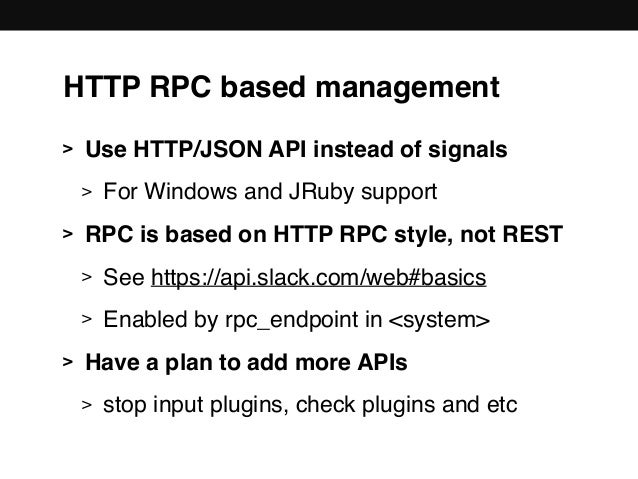 HTTP RPC based management

> Use HTTP/JSON API instead of signals

> For Windows and JRuby support

> RPC is based on HTTP RPC style, not REST

> See https://api.slack.com/web#basics

> Enabled by rpc_endpoint in <system>

> Have a plan to add more APIs

> stop input plugins, check plugins and etc